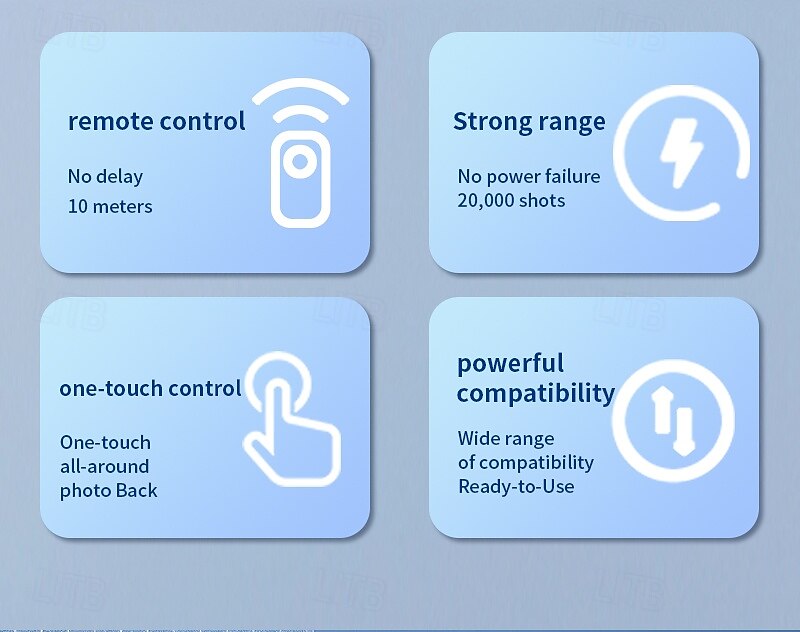 remote control

No delay
10 meters

Strong range

No power failure
20,000 shots

one-touch control

One-touch
all-around
photo Back

powerful
compatibility

Wide range
of compatibility
Ready-to-Use